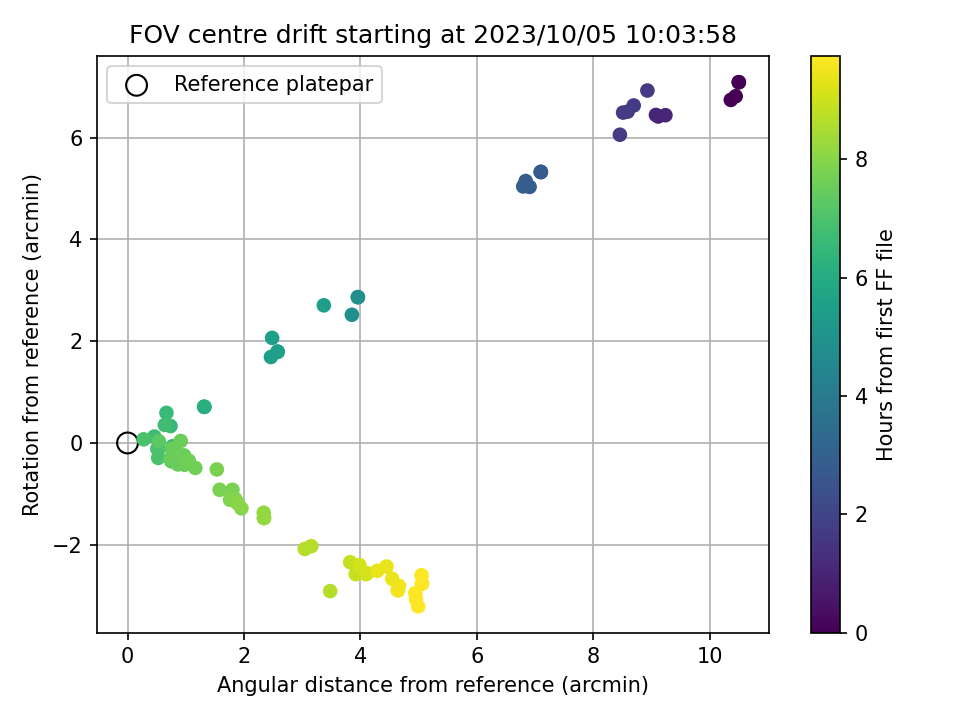 FOV centre drift starting at 2023/10/05 10:03:58

Reference platepar

Rotation from reference (arcmin)

6
4
2
0
−2

0
2
4
6
8
10

Angular distance from reference (arcmin)

Hours from first FF file

8
6
4
2
0